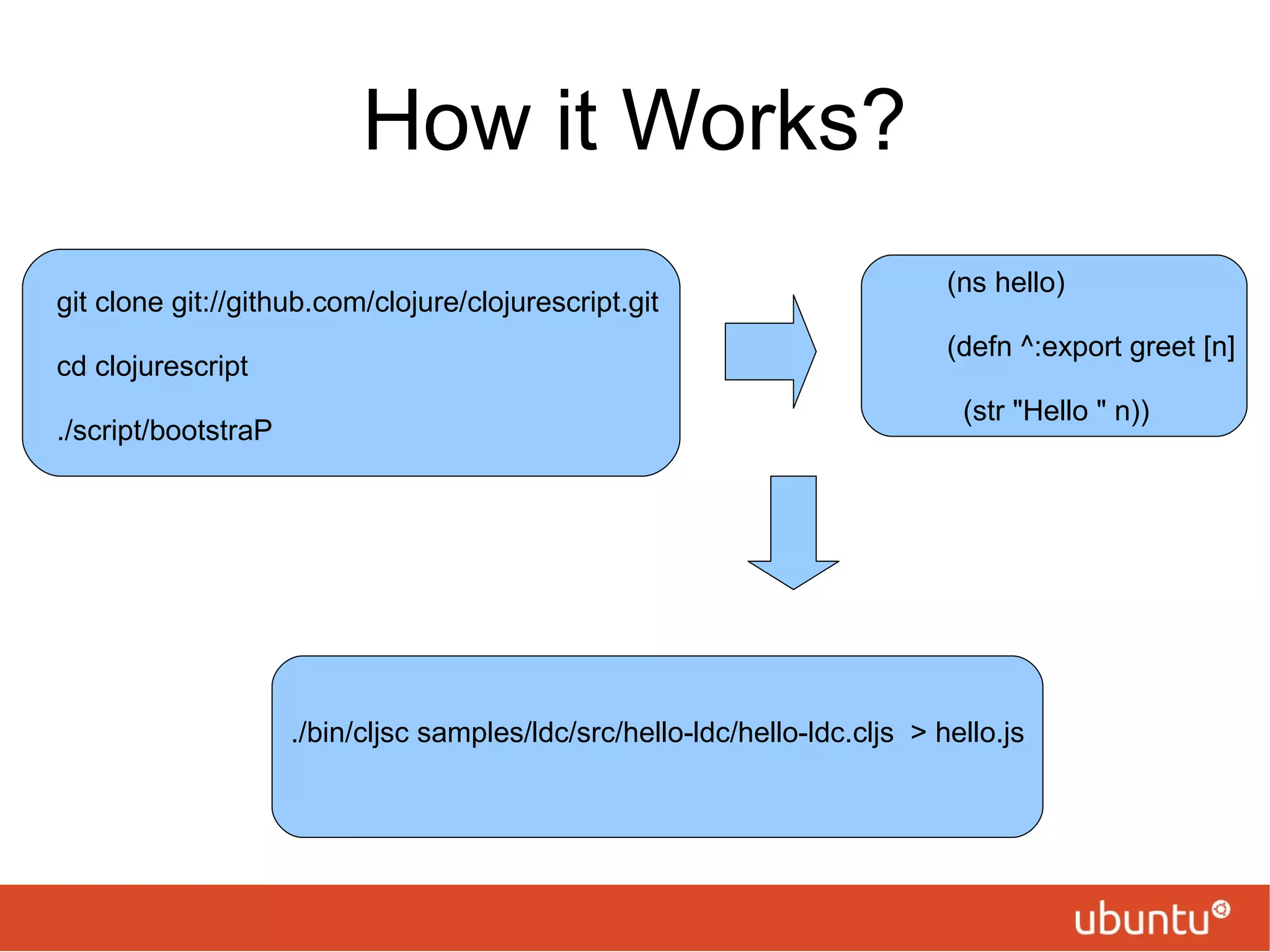 How it Works?

git clone git://github.com/clojure/clojurescript.git

cd clojurescript

./script/bootstraP

(ns hello)

(defn ^:export greet [n]

(str "Hello " n))

./bin/cljsc samples/ldc/src/hello-ldc/hello-ldc.cljs > hello.js

ubuntu